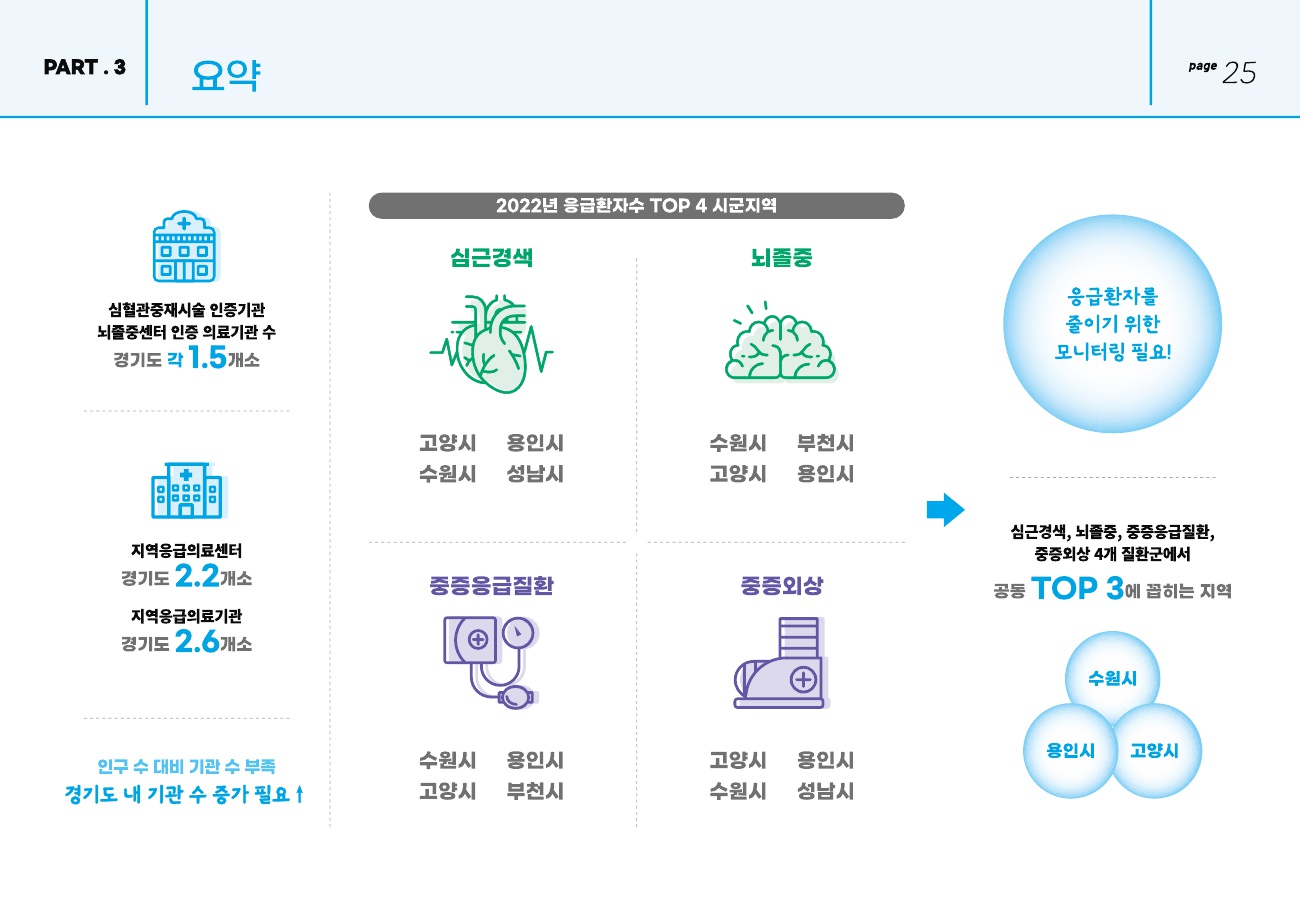 PART . 3 요약

page 25

심혈관중재시술 인증기관
뇌졸중센터 인증 의료기관 수
경기도 각 1.5개소

지역응급의료센터
경기도 2.2개소
지역응급의료기관
경기도 2.6개소

인구 수 대비 기관 수 부족
경기도 내 기관 수 증가 필요 ↑

2022년 응급환자수 TOP 4 시군지역

심근경색

고양시 용인시
수원시 성남시

뇌졸중

수원시 부천시
고양시 용인시

중증응급질환

수원시 용인시
고양시 부천시

중증외상

고양시 용인시
수원시 성남시

응급환자를
줄이기 위한
모니터링 필요!

심근경색, 뇌졸중, 중증응급질환,
중증외상 4개 질환군에서
공동 TOP 3에 꼽히는 지역

수원시
용인시
고양시